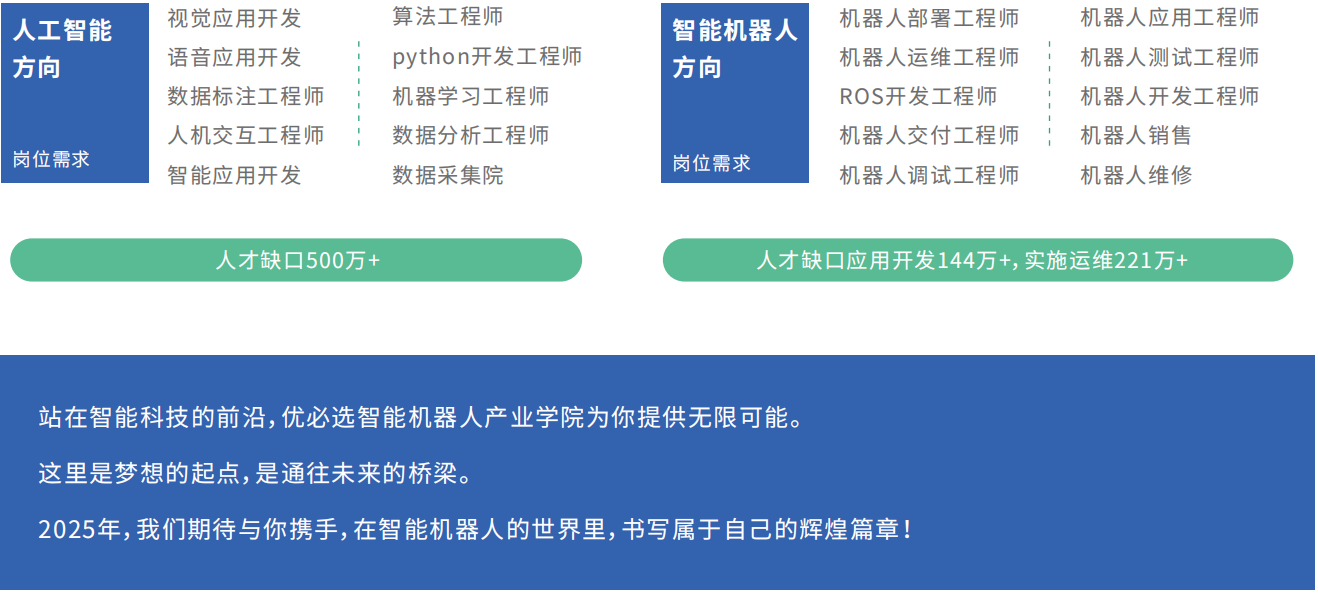 人工智能方向

岗位需求

视觉应用开发
语音应用开发
数据标注工程师
人机交互工程师
智能应用开发

算法工程师
python开发工程师
机器学习工程师
数据分析工程师
数据采集院

人才缺口500万+

智能机器人方向

岗位需求

机器人部署工程师
机器人运维工程师
ROS开发工程师
机器人交付工程师
机器人调试工程师

机器人应用工程师
机器人测试工程师
机器人开发工程师
机器人销售
机器人维修

人才缺口应用开发144万+，实施运维221万+

站在智能科技的前沿，优必选智能机器人产业学院为你提供无限可能。

这里是梦想的起点，是通往未来的桥梁。

2025年，我们期待与你携手，在智能机器人的世界里，书写属于自己的辉煌篇章！